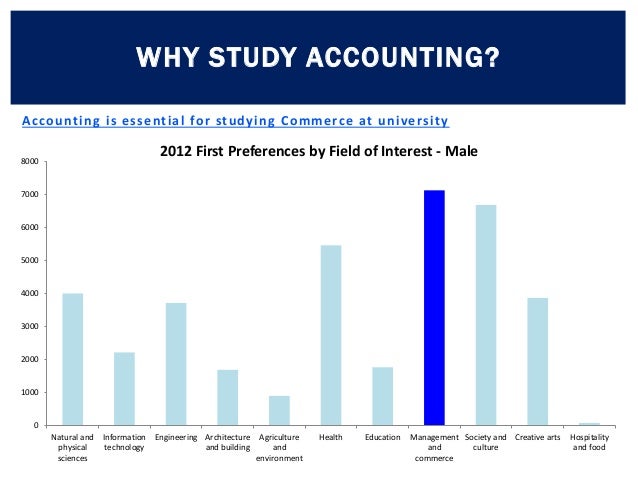 WHY STUDY ACCOUNTING?

Accounting is essential for studying Commerce at university

2012 First Preferences by Field of Interest - Male

8000
7000
6000
5000
4000
3000
2000
1000
0

Natural and physical sciences
Information technology
Engineering
Architecture and building
Agriculture and environment
Health
Education
Management and commerce
Society and culture
Creative arts
Hospitality and food